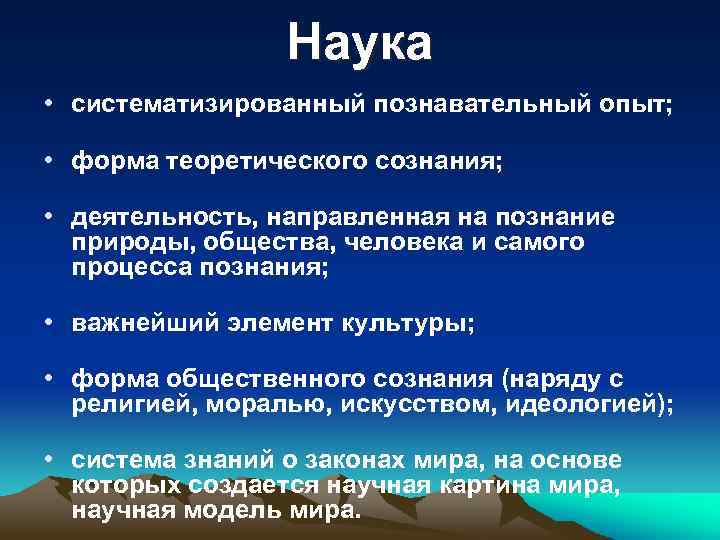 Наука

• систематизированный познавательный опыт;

• форма теоретического сознания;

• деятельность, направленная на познание природы, общества, человека и самого процесса познания;

• важнейший элемент культуры;

• форма общественного сознания (наряду с религией, моралью, искусством, идеологией);

• система знаний о законах мира, на основе которых создается научная картина мира, научная модель мира.